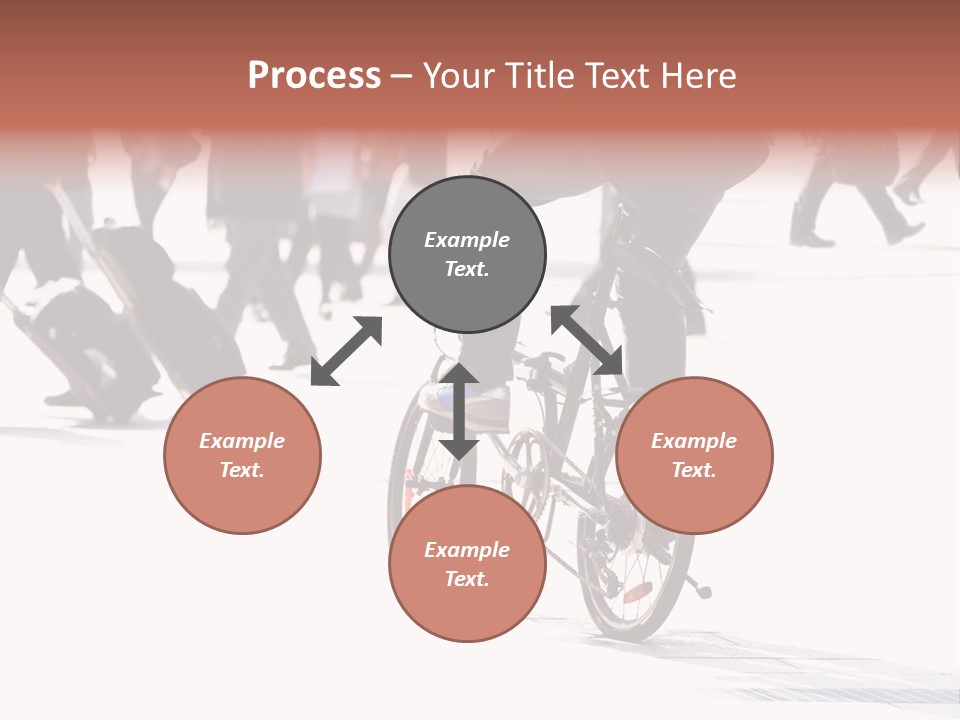 Process – Your Title Text Here

Example Text.

Example Text.

Example Text.

Example Text.